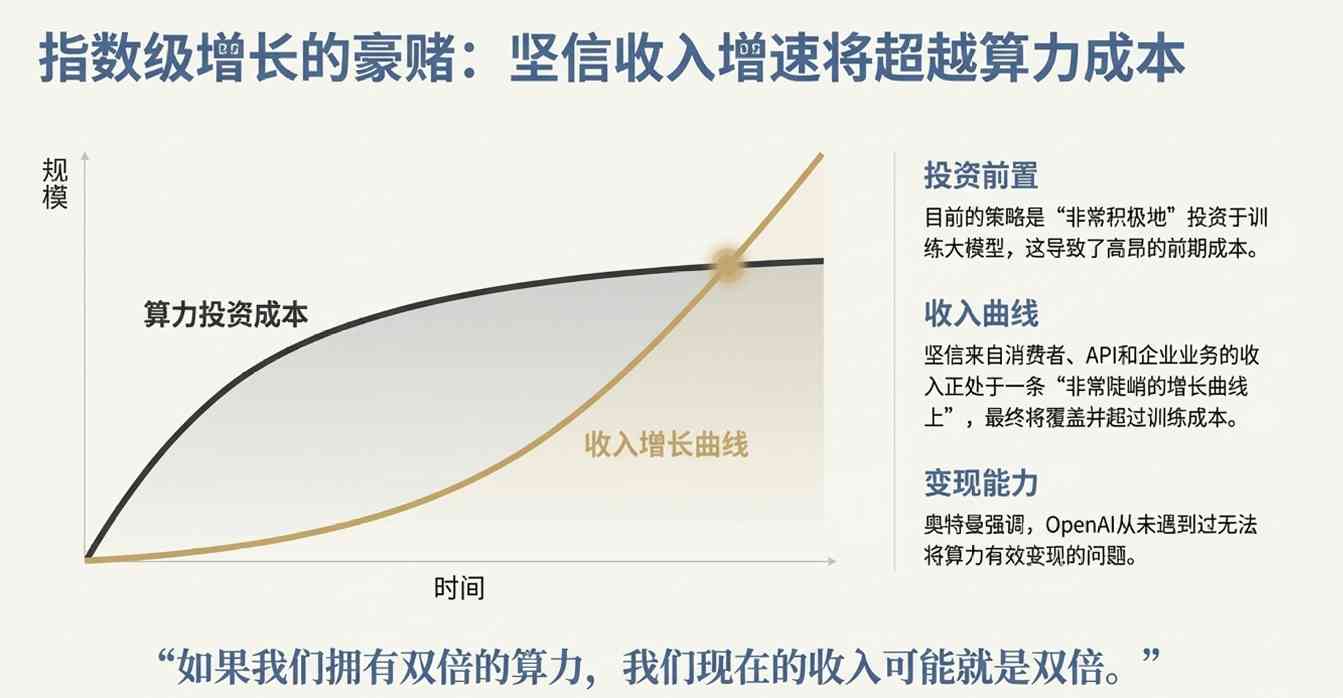 指数级增长的豪赌：坚信收入增速将超越算力成本

规模

算力投资成本

收入增长曲线

时间

投资前置

目前的策略是“非常积极地”投资于训练大模型，这导致了高昂的前期成本。

收入曲线

坚信来自消费者、API和企业业务的收入正处于一条“非常陡峭的增长曲线上”，最终将覆盖并超过训练成本。

变现能力

奥特曼强调，OpenAI从未遇到过无法将算力有效变现的问题。

“如果我们拥有双倍的算力，我们现在的收入可能就是双倍。”